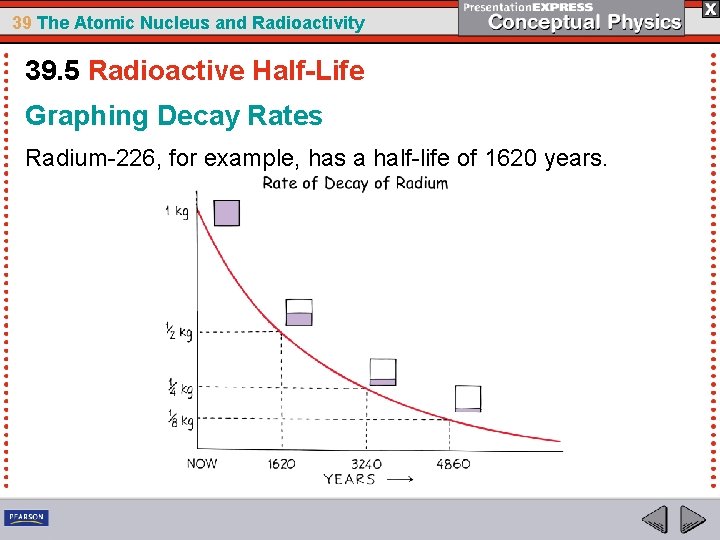 39 The Atomic Nucleus and Radioactivity

PresentationEXPRESS
Conceptual Physics

X

39.5 Radioactive Half-Life

Graphing Decay Rates

Radium-226, for example, has a half-life of 1620 years.

Rate of Decay of Radium

1 kg

$\frac{1}{2}$ kg

$\frac{1}{4}$ kg

$\frac{1}{8}$ kg

NOW 1620 3240 4860

YEARS ⟶

PEARSON